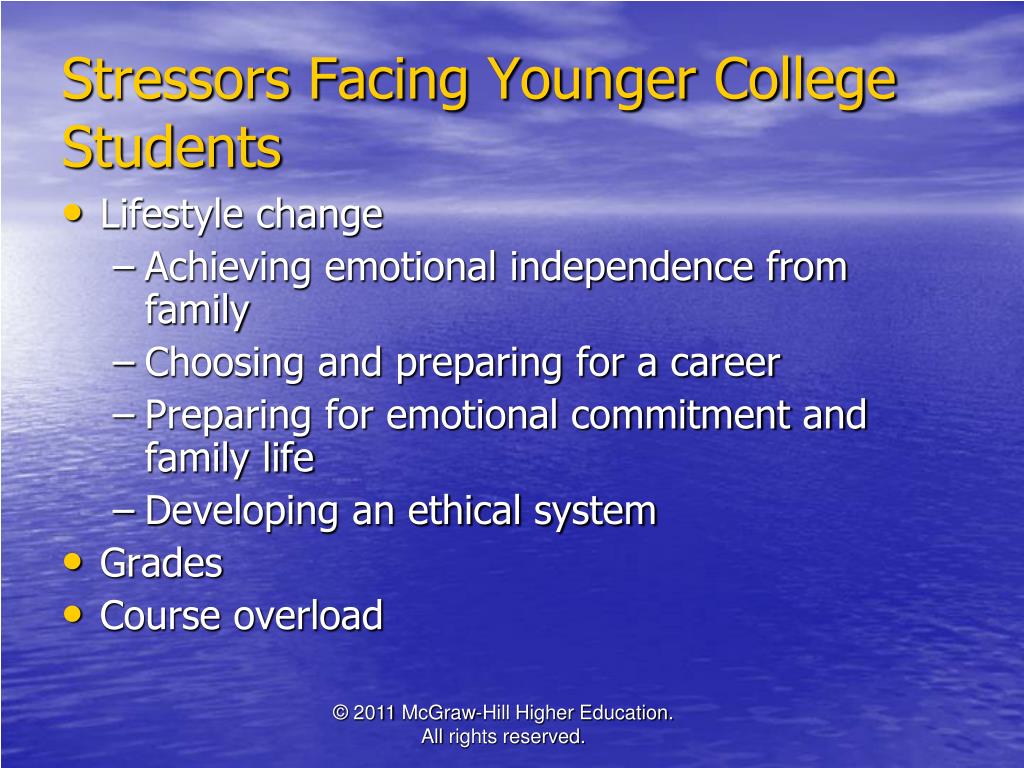 Stressors Facing Younger College Students

• Lifestyle change
 – Achieving emotional independence from family
 – Choosing and preparing for a career
 – Preparing for emotional commitment and family life
 – Developing an ethical system
• Grades
• Course overload

© 2011 McGraw-Hill Higher Education. All rights reserved.